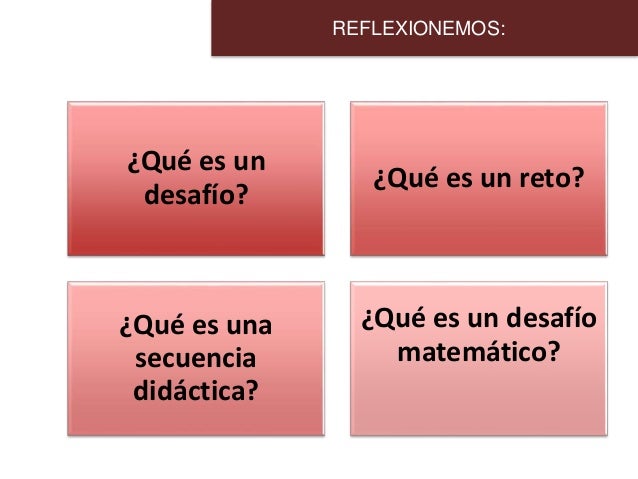 REFLEXIONEMOS:

¿Qué es un desafío?

¿Qué es un reto?

¿Qué es una secuencia didáctica?

¿Qué es un desafío matemático?